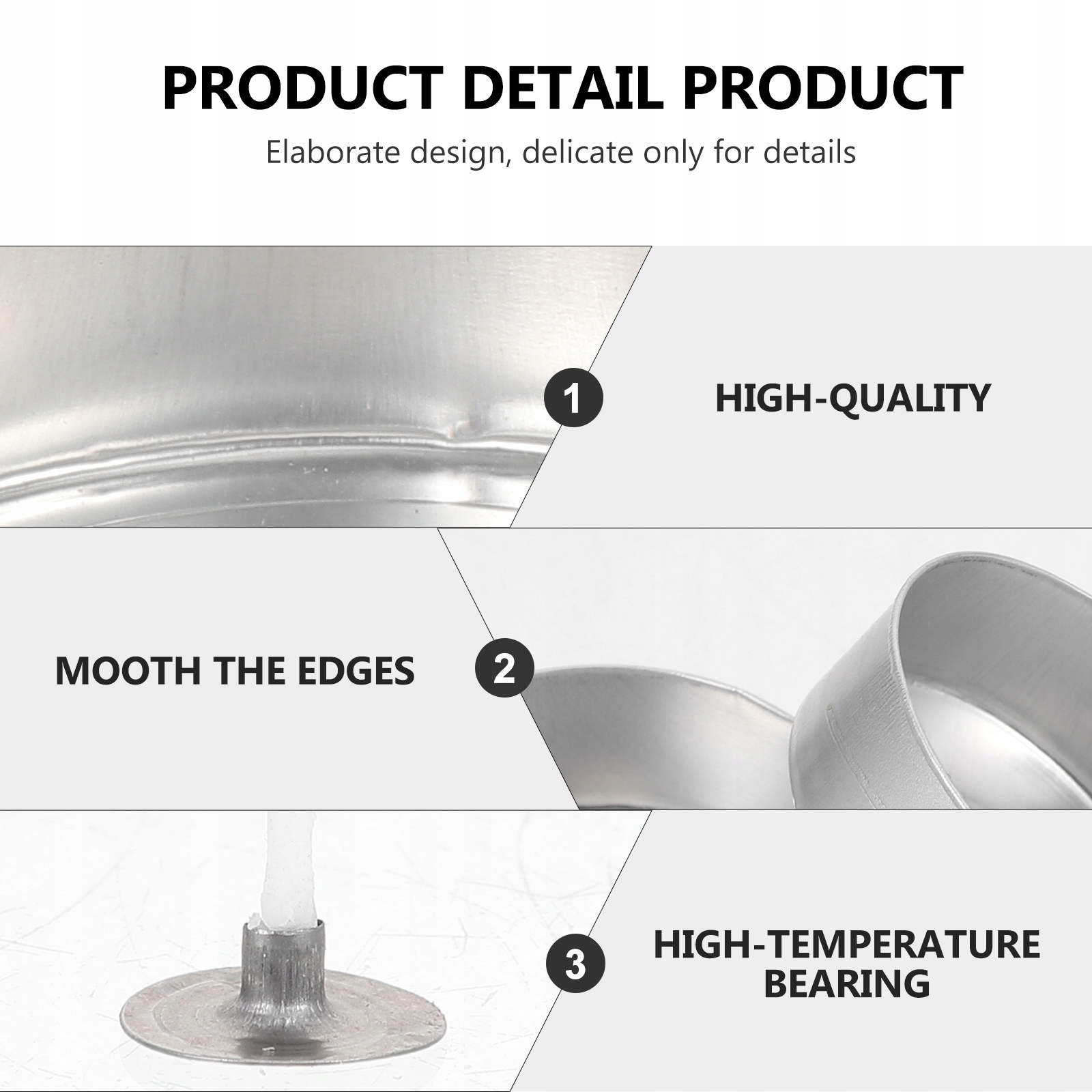 PRODUCT DETAIL PRODUCT

Elaborate design, delicate only for details

1

HIGH-QUALITY

MOOTH THE EDGES

2

3

HIGH-TEMPERATURE BEARING